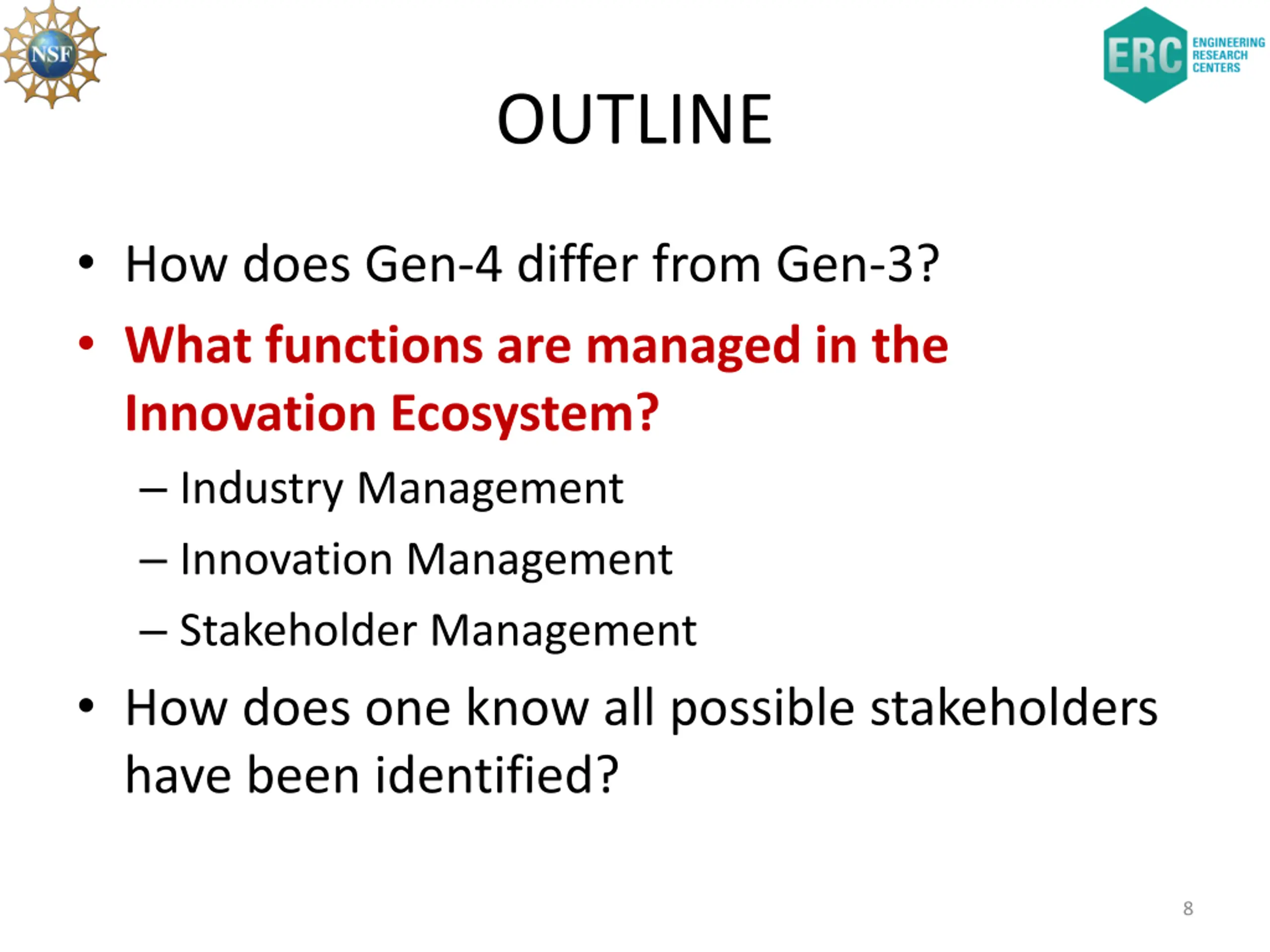 NSF

ERC ENGINEERING RESEARCH CENTERS

OUTLINE

• How does Gen-4 differ from Gen-3?

• What functions are managed in the Innovation Ecosystem?

– Industry Management

– Innovation Management

– Stakeholder Management

• How does one know all possible stakeholders have been identified?

8